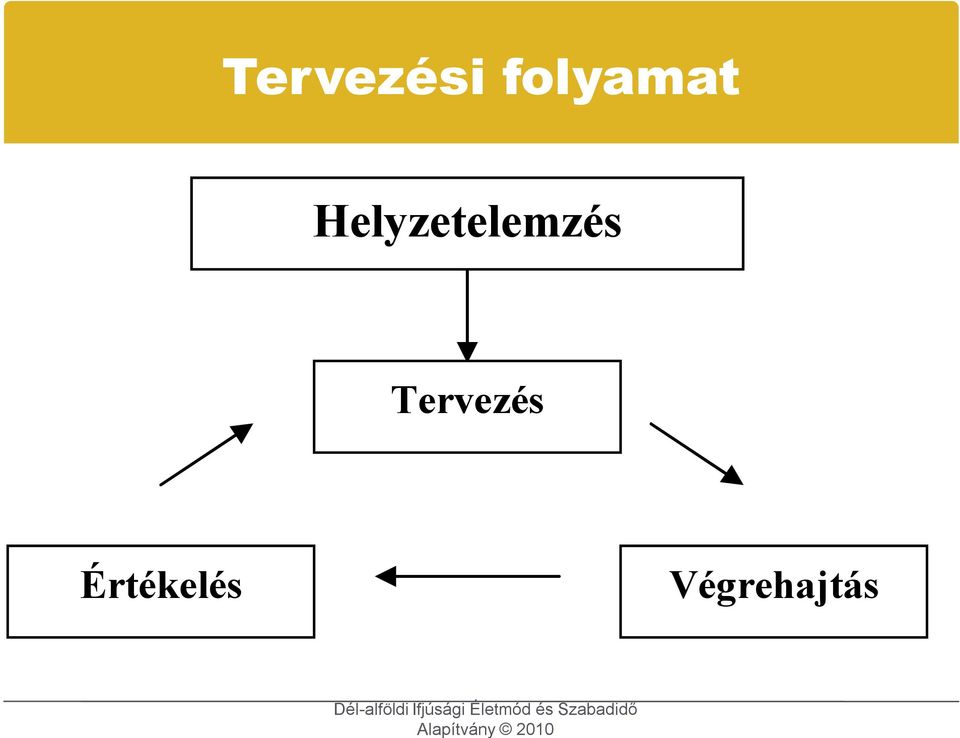 Tervezési folyamat

Helyzetelemzés

Tervezés

Értékelés

Végrehajtás

Dél-alföldi Ifjúsági Életmód és Szabadidő Alapítvány © 2010